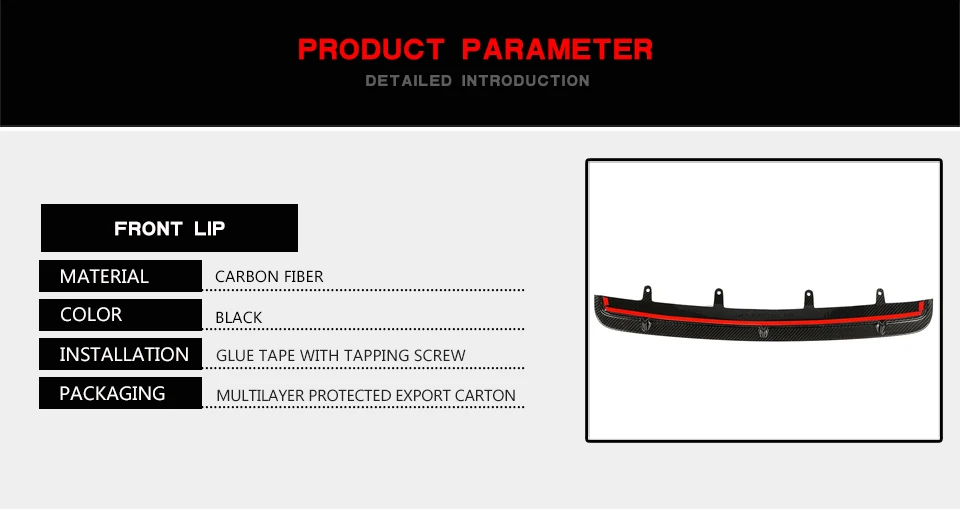 PRODUCT PARAMETER
DETAILED INTRODUCTION

FRONT LIP

| MATERIAL | CARBON FIBER |
|---|---|
| COLOR | BLACK |
| INSTALLATION | GLUE TAPE WITH TAPPING SCREW |
| PACKAGING | MULTILAYER PROTECTED EXPORT CARTON |